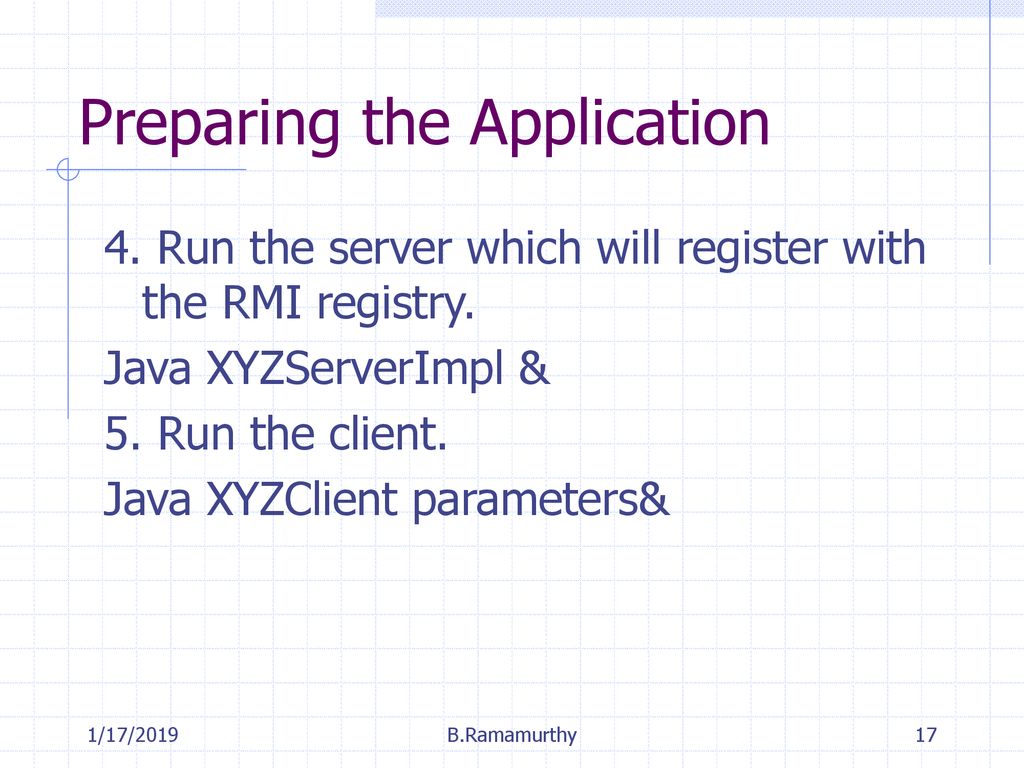 Preparing the Application

4. Run the server which will register with the RMI registry.

Java XYZServerImpl &

5. Run the client.

Java XYZClient parameters&

1/17/2019

B.Ramamurthy

17